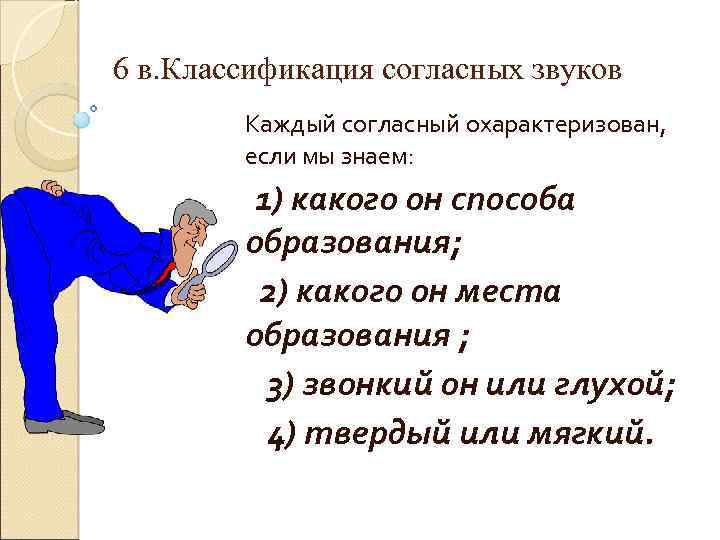 6 в.Классификация согласных звуков

Каждый согласный охарактеризован, если мы знаем:

1) какого он способа образования;

2) какого он места образования ;

3) звонкий он или глухой;

4) твердый или мягкий.